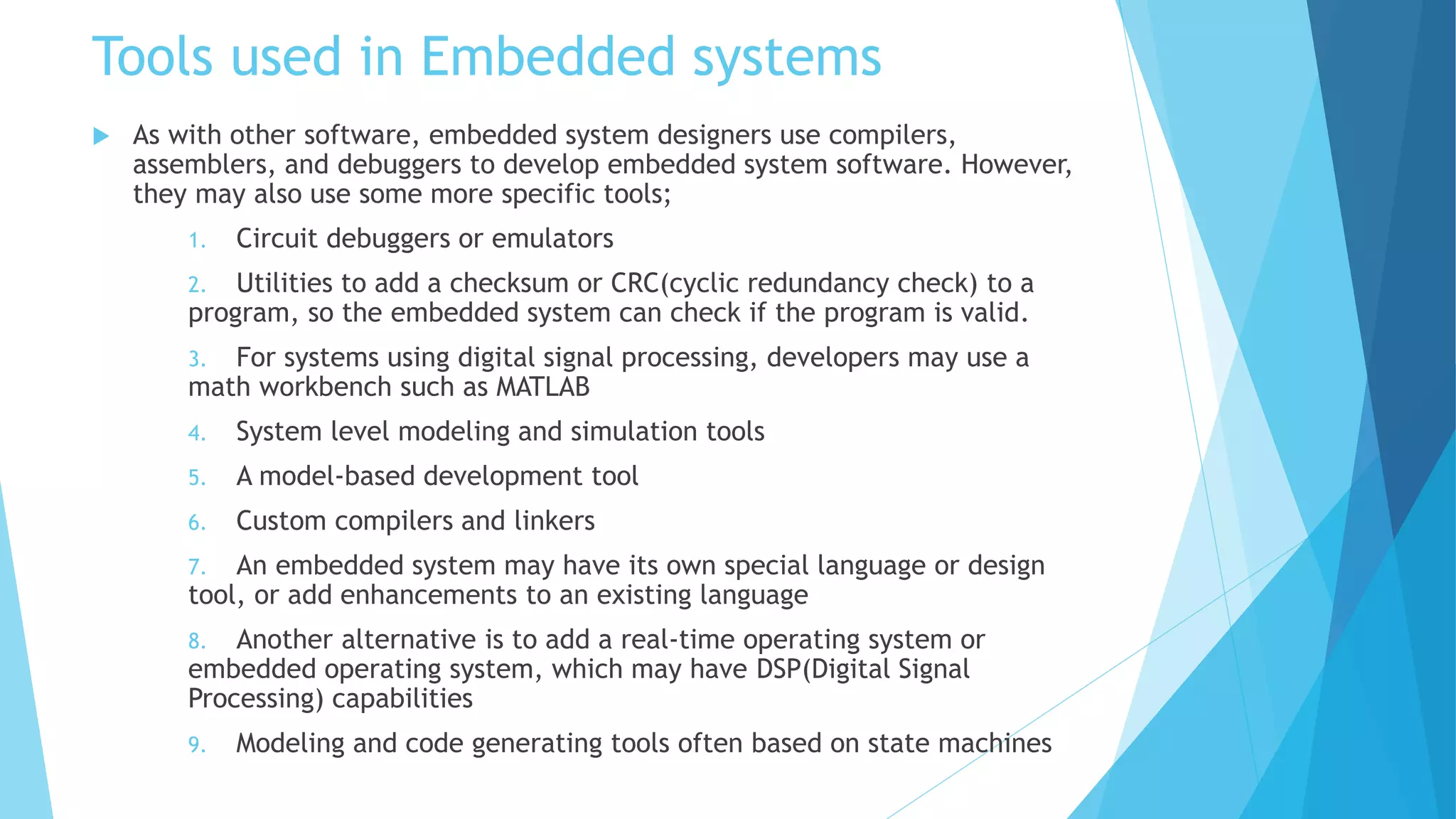 Tools used in Embedded systems

As with other software, embedded system designers use compilers, assemblers, and debuggers to develop embedded system software. However, they may also use some more specific tools;

1. Circuit debuggers or emulators

2. Utilities to add a checksum or CRC(cyclic redundancy check) to a program, so the embedded system can check if the program is valid.

3. For systems using digital signal processing, developers may use a math workbench such as MATLAB

4. System level modeling and simulation tools

5. A model-based development tool

6. Custom compilers and linkers

7. An embedded system may have its own special language or design tool, or add enhancements to an existing language

8. Another alternative is to add a real-time operating system or embedded operating system, which may have DSP(Digital Signal Processing) capabilities

9. Modeling and code generating tools often based on state machines